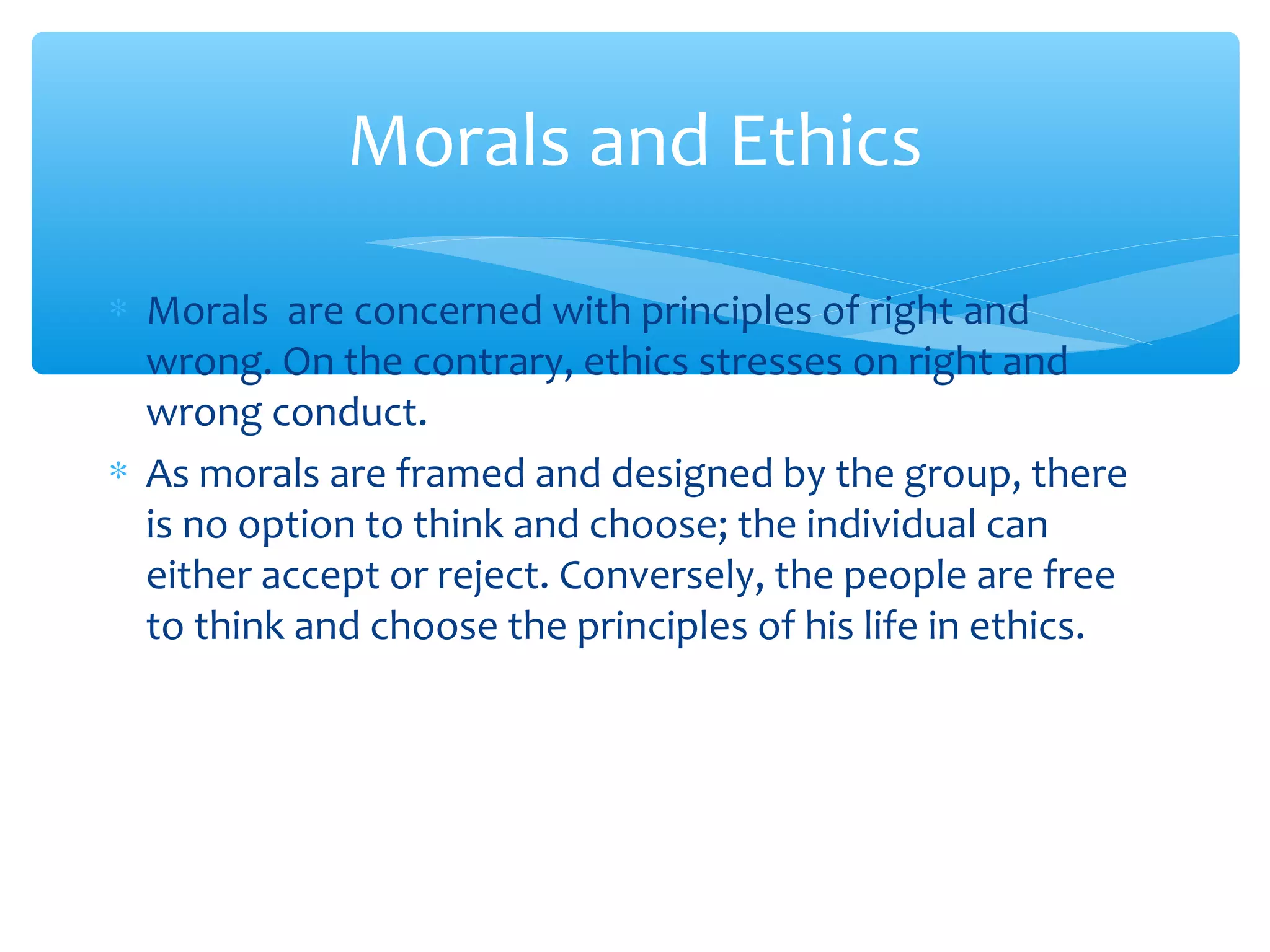 Morals and Ethics

* Morals are concerned with principles of right and wrong. On the contrary, ethics stresses on right and wrong conduct.
* As morals are framed and designed by the group, there is no option to think and choose; the individual can either accept or reject. Conversely, the people are free to think and choose the principles of his life in ethics.